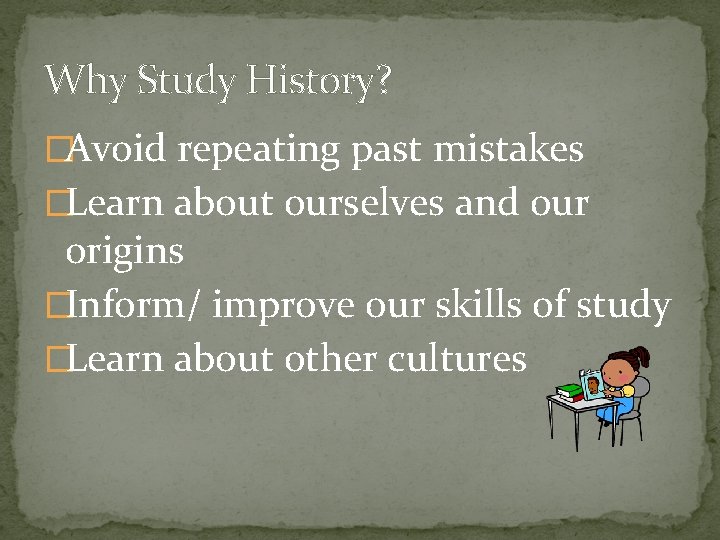 Why Study History?

□Avoid repeating past mistakes
□Learn about ourselves and our origins
□Inform/ improve our skills of study
□Learn about other cultures